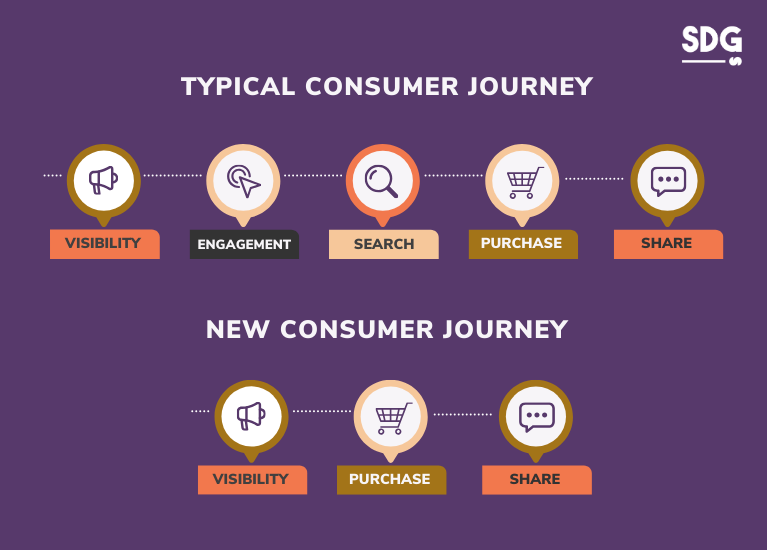 SDG

TYPICAL CONSUMER JOURNEY

VISIBILITY

ENGAGEMENT

SEARCH

PURCHASE

SHARE

NEW CONSUMER JOURNEY

VISIBILITY

PURCHASE

SHARE